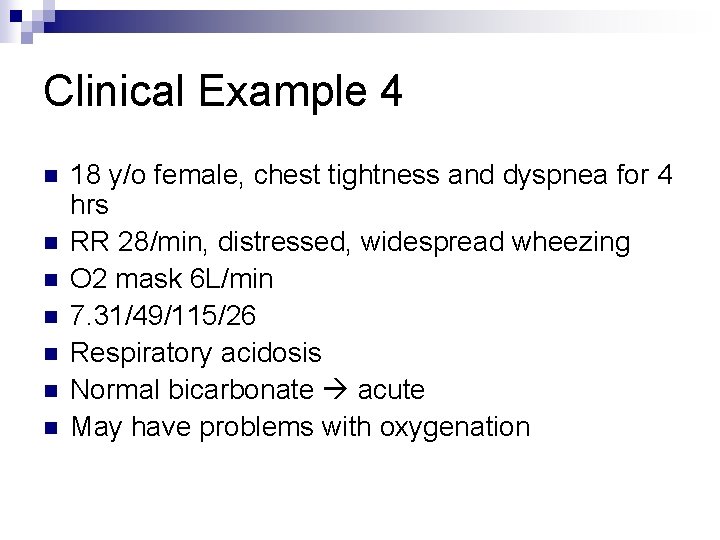 Clinical Example 4

- 18 y/o female, chest tightness and dyspnea for 4 hrs
- RR 28/min, distressed, widespread wheezing
- O2 mask 6L/min
- 7.31/49/115/26
- Respiratory acidosis
- Normal bicarbonate → acute
- May have problems with oxygenation